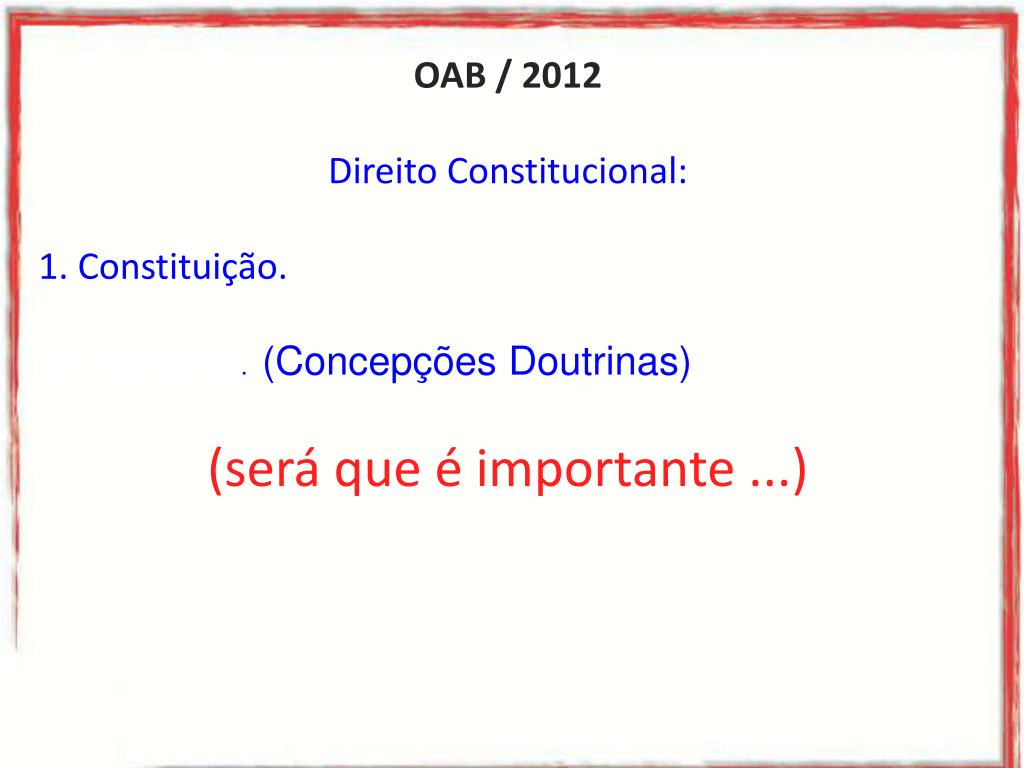 OAB / 2012

Direito Constitucional:

1. Constituição.

. (Concepções Doutrinas)

(será que é importante ...)